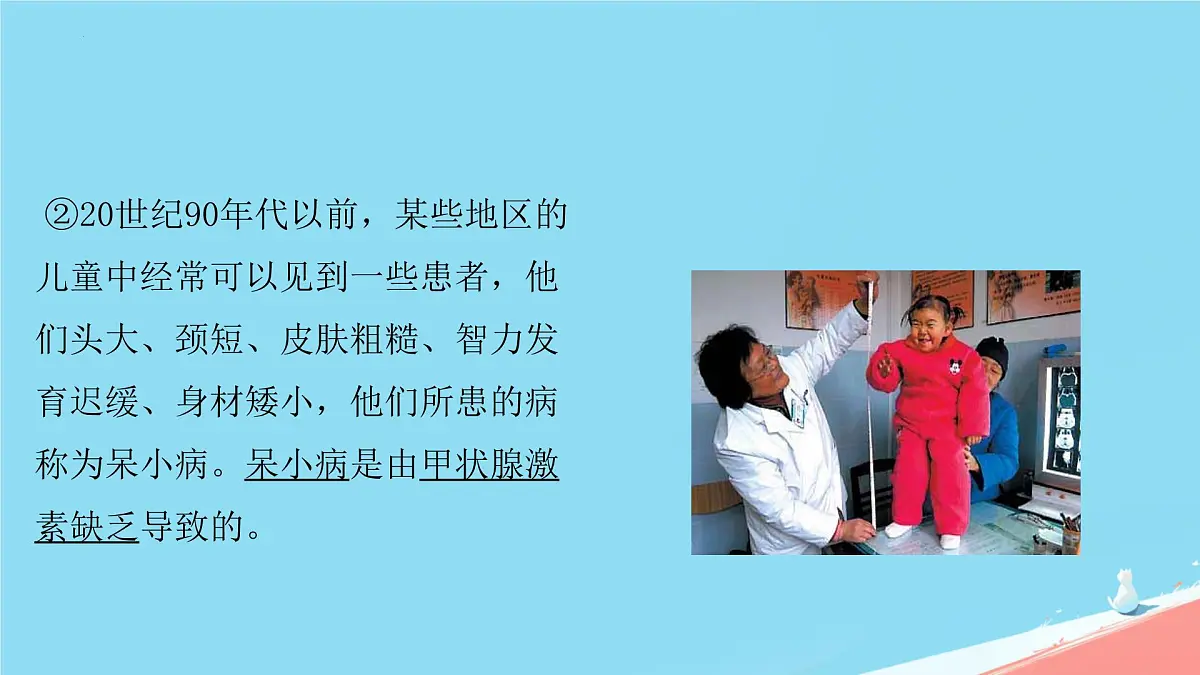 ②20世纪90年代以前，某些地区的儿童中经常可以见到一些患者，他们头大、颈短、皮肤粗糙、智力发育迟缓、身材矮小，他们所患的病称为呆小病。呆小病是由甲状腺激素缺乏导致的。